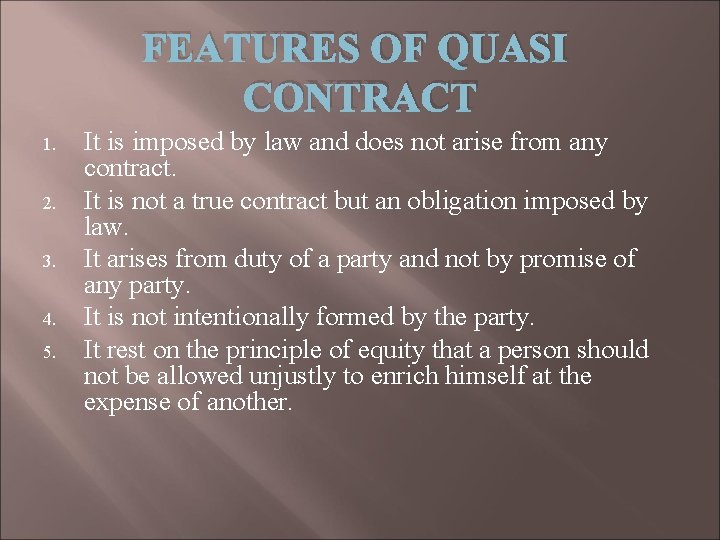 FEATURES OF QUASI CONTRACT

1. It is imposed by law and does not arise from any contract.
2. It is not a true contract but an obligation imposed by law.
3. It arises from duty of a party and not by promise of any party.
4. It is not intentionally formed by the party.
5. It rest on the principle of equity that a person should not be allowed unjustly to enrich himself at the expense of another.